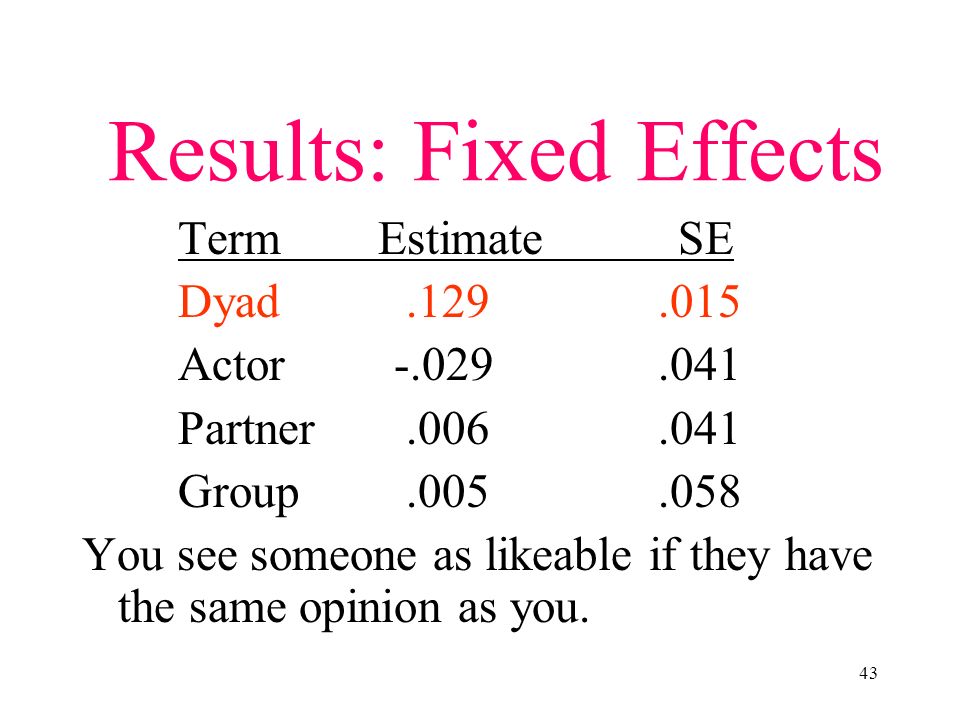 Results: Fixed Effects

| Term | Estimate | SE |
|---|---|---|
| Dyad | .129 | .015 |
| Actor | -.029 | .041 |
| Partner | .006 | .041 |
| Group | .005 | .058 |

You see someone as likeable if they have the same opinion as you.

43